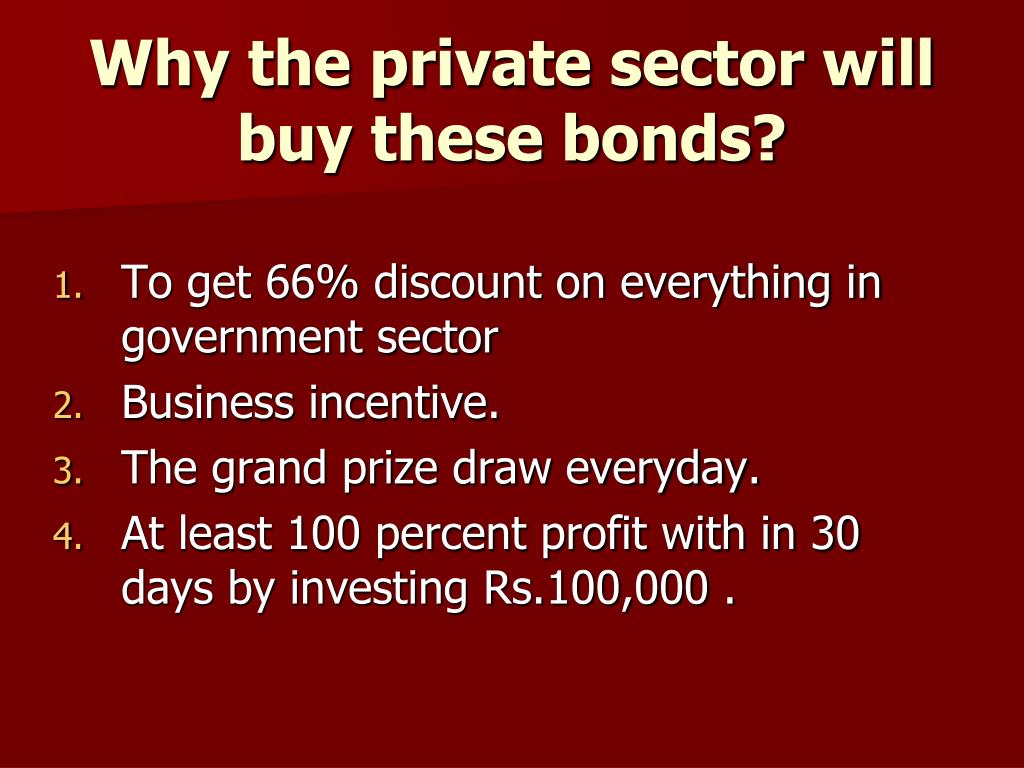 Why the private sector will buy these bonds?

1. To get 66% discount on everything in government sector
2. Business incentive.
3. The grand prize draw everyday.
4. At least 100 percent profit with in 30 days by investing Rs.100,000 .